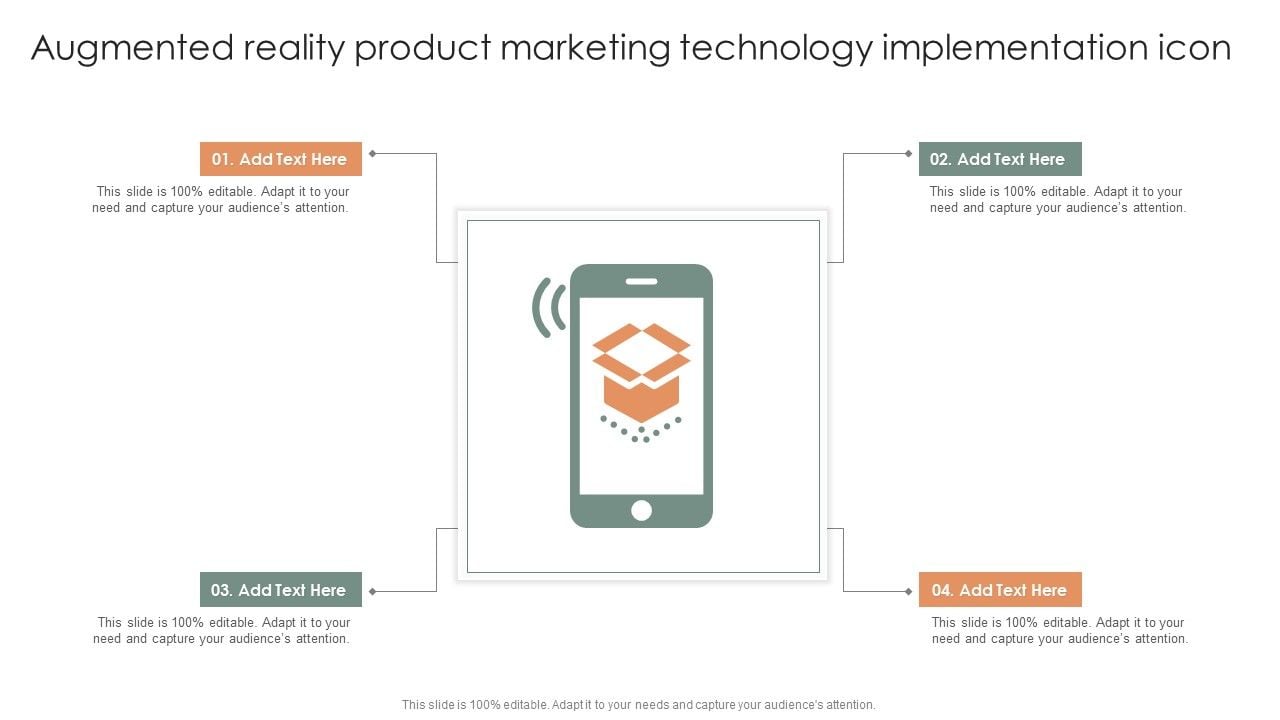 Augmented reality product marketing technology implementation icon

01. Add Text Here

This slide is 100% editable. Adapt it to your need and capture your audience's attention.

02. Add Text Here

This slide is 100% editable. Adapt it to your need and capture your audience's attention.

03. Add Text Here

This slide is 100% editable. Adapt it to your need and capture your audience's attention.

04. Add Text Here

This slide is 100% editable. Adapt it to your need and capture your audience's attention.

This slide is 100% editable. Adapt it to your needs and capture your audience's attention.